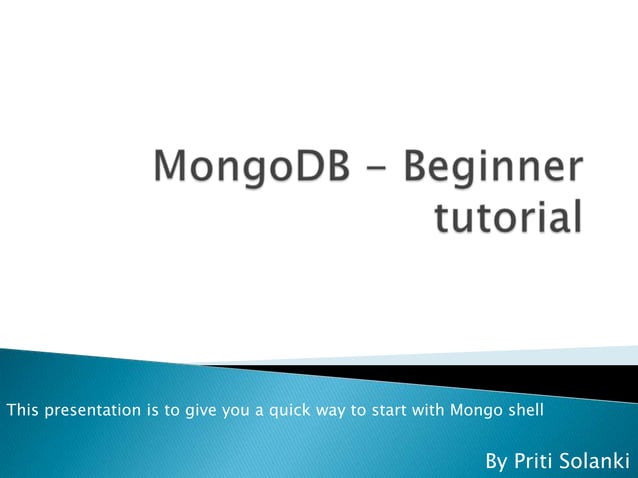 MongoDB – Beginner tutorial

This presentation is to give you a quick way to start with Mongo shell

By Priti Solanki